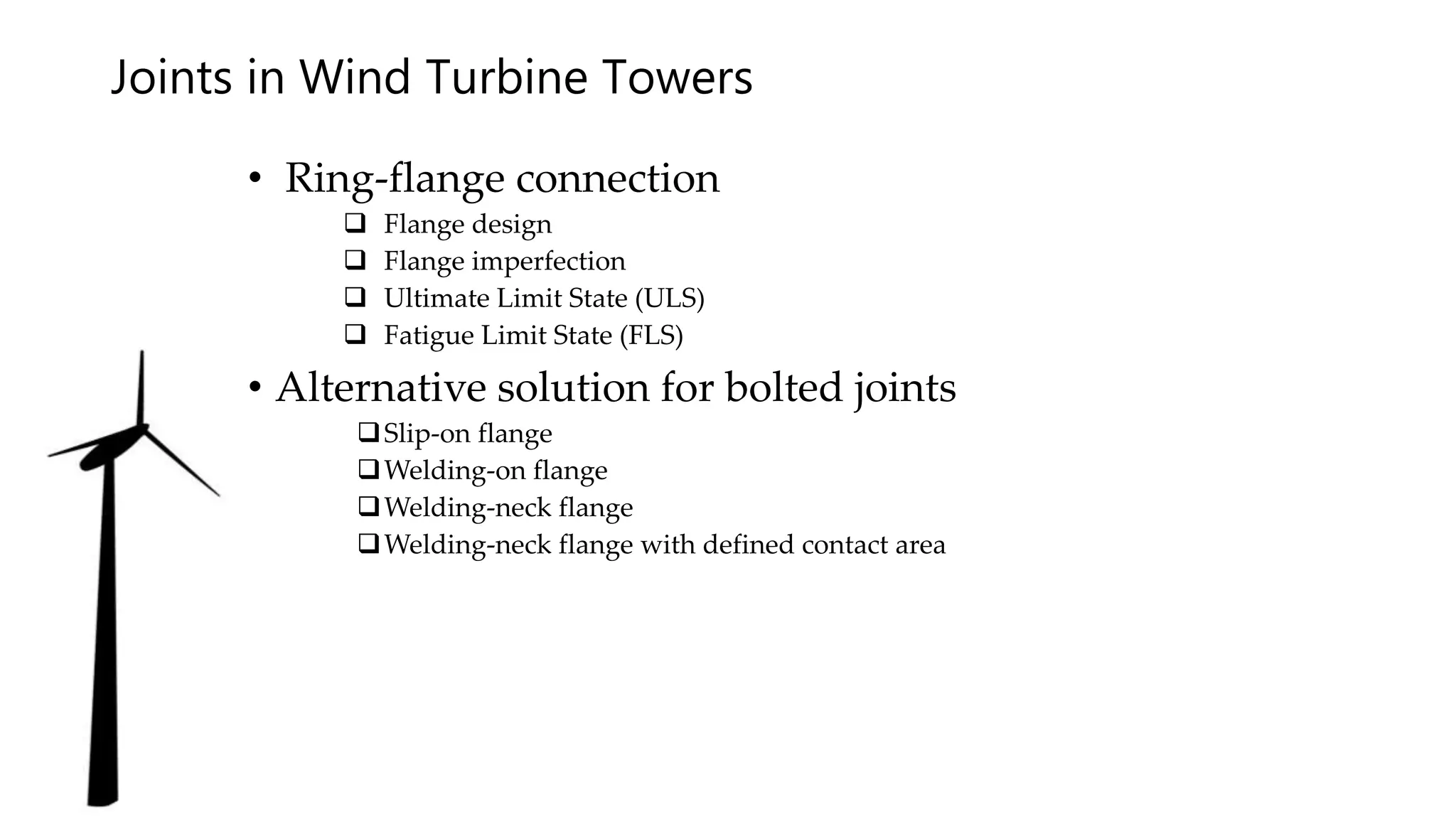 Joints in Wind Turbine Towers

• Ring-flange connection
❑ Flange design
❑ Flange imperfection
❑ Ultimate Limit State (ULS)
❑ Fatigue Limit State (FLS)

• Alternative solution for bolted joints
❑ Slip-on flange
❑ Welding-on flange
❑ Welding-neck flange
❑ Welding-neck flange with defined contact area